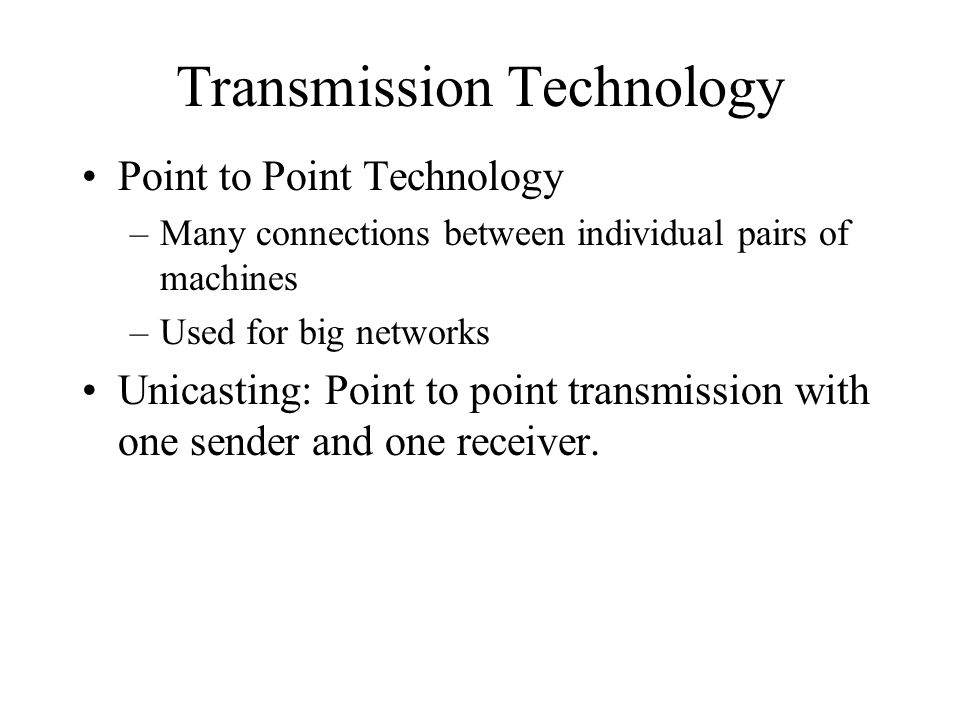 Transmission Technology

• Point to Point Technology
  – Many connections between individual pairs of machines
  – Used for big networks
• Unicasting: Point to point transmission with one sender and one receiver.